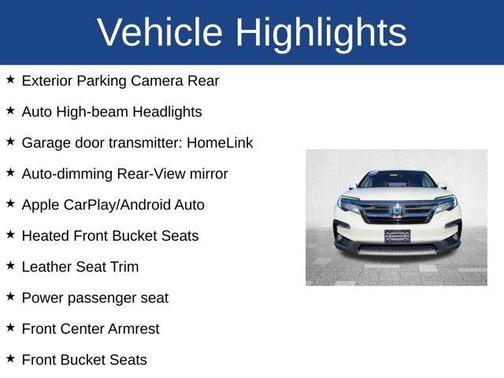 Vehicle Highlights

★ Exterior Parking Camera Rear

★ Auto High-beam Headlights

★ Garage door transmitter: HomeLink

★ Auto-dimming Rear-View mirror

★ Apple CarPlay/Android Auto

★ Heated Front Bucket Seats

★ Leather Seat Trim

★ Power passenger seat

★ Front Center Armrest

★ Front Bucket Seats